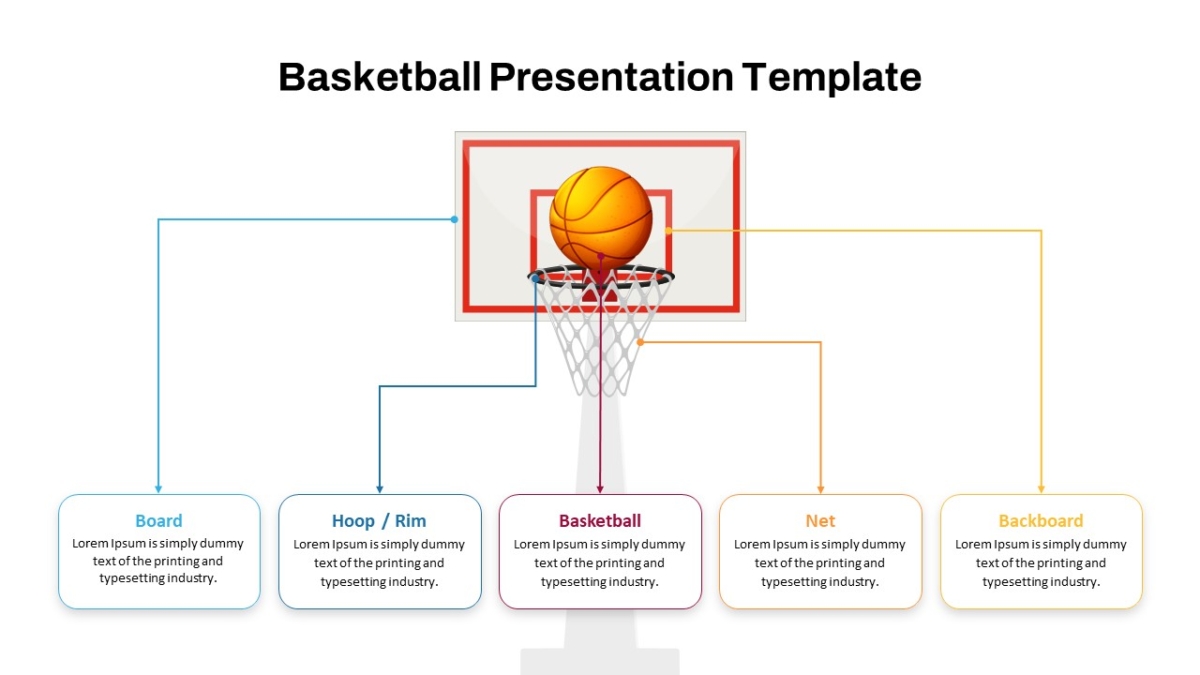 Basketball Presentation Template

Board
Lorem Ipsum is simply dummy text of the printing and typesetting industry.

Hoop / Rim
Lorem Ipsum is simply dummy text of the printing and typesetting industry.

Basketball
Lorem Ipsum is simply dummy text of the printing and typesetting industry.

Net
Lorem Ipsum is simply dummy text of the printing and typesetting industry.

Backboard
Lorem Ipsum is simply dummy text of the printing and typesetting industry.